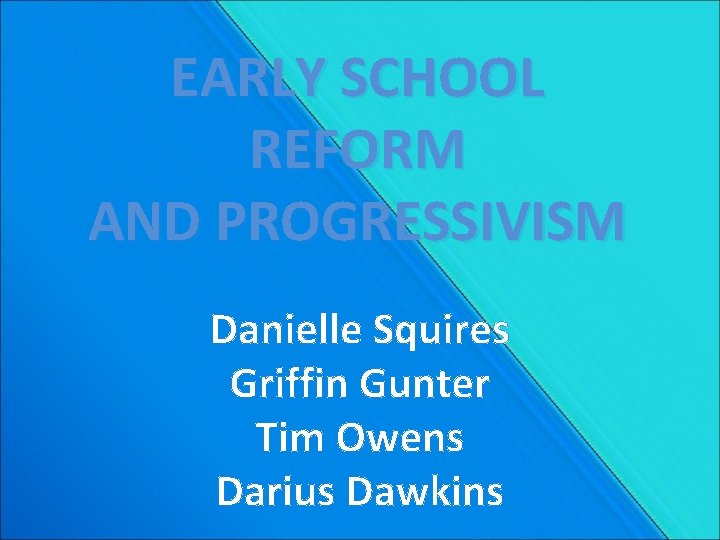 EARLY SCHOOL REFORM AND PROGRESSIVISM

Danielle Squires
Griffin Gunter
Tim Owens
Darius Dawkins